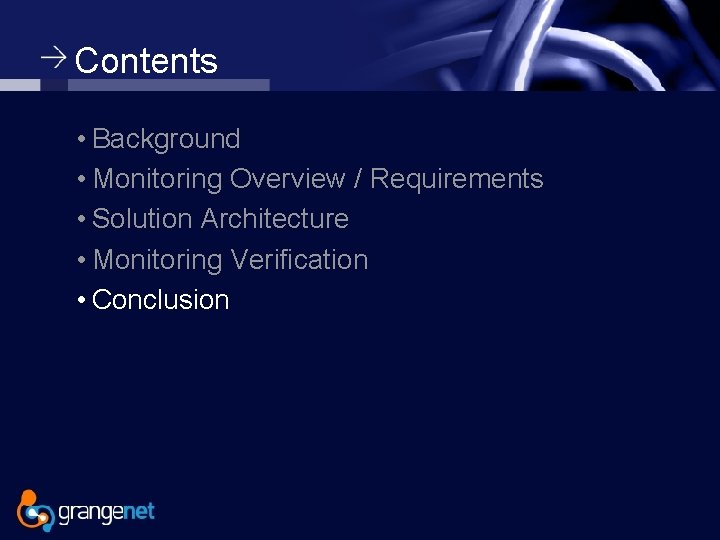 → Contents

• Background
• Monitoring Overview / Requirements
• Solution Architecture
• Monitoring Verification
• Conclusion

grangenet